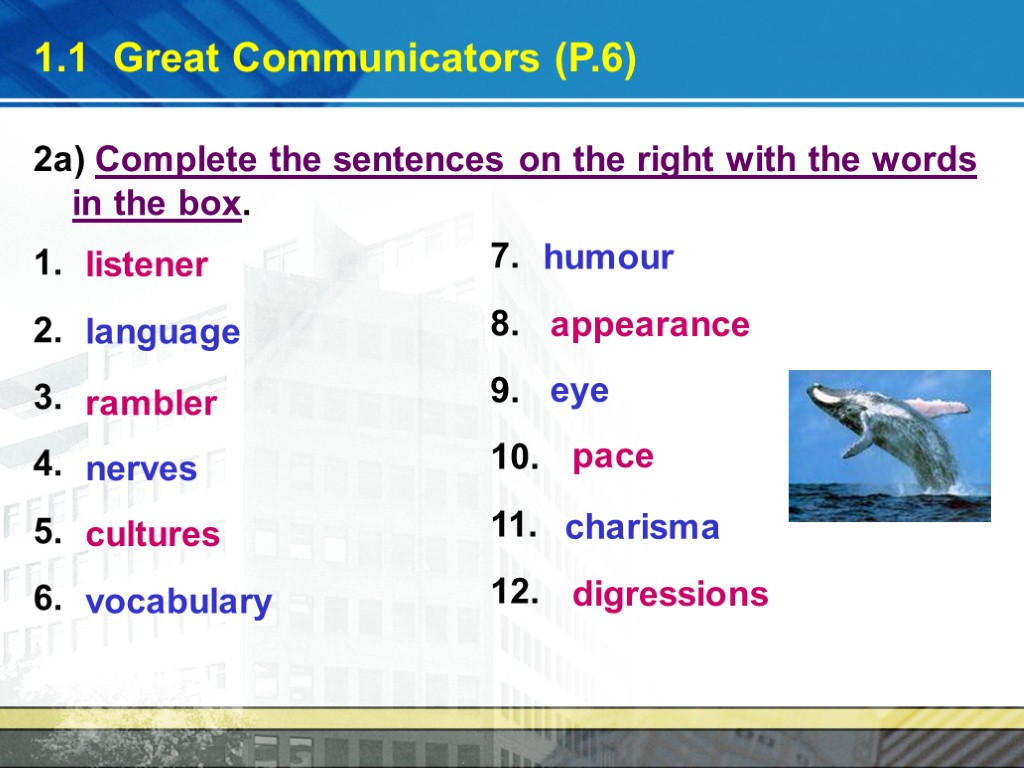 1.1 Great Communicators (P.6)

2a) Complete the sentences on the right with the words in the box.

1. listener
2. language
3. rambler
4. nerves
5. cultures
6. vocabulary

7. humour
8. appearance
9. eye
10. pace
11. charisma
12. digressions